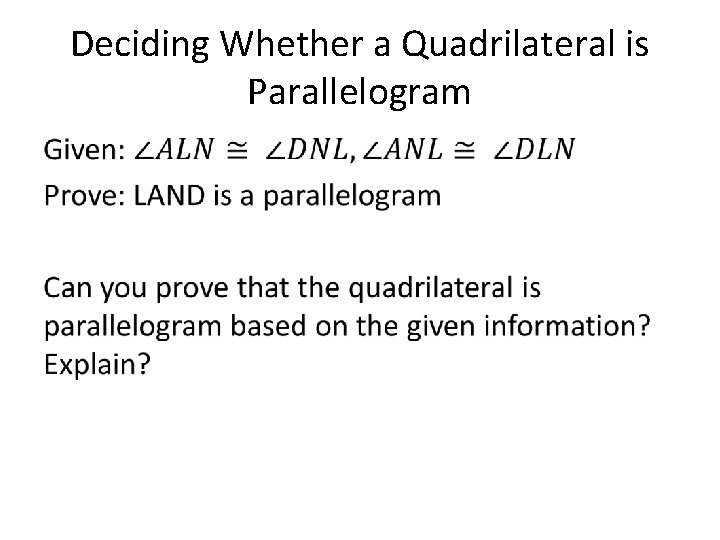 Deciding Whether a Quadrilateral is Parallelogram

Given: $\angle ALN \cong \angle DNL, \angle ANL \cong \angle DLN$

Prove: LAND is a parallelogram

Can you prove that the quadrilateral is parallelogram based on the given information? Explain?